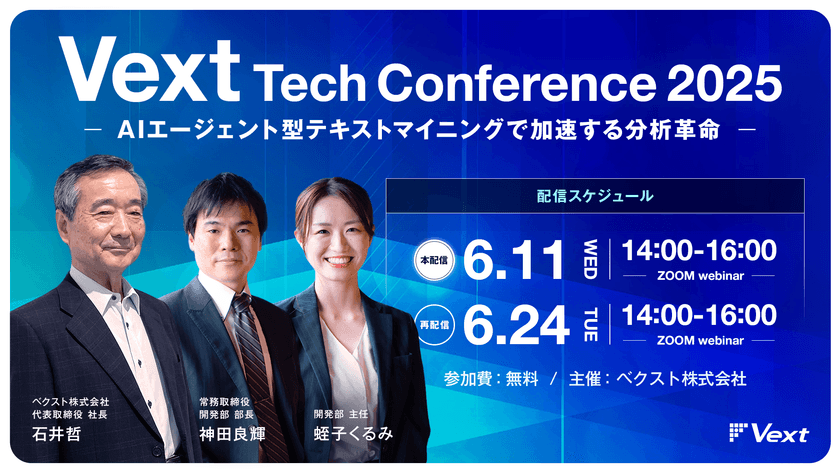 Vext Tech Conference 2025

— AIエージェント型テキストマイニングで加速する分析革命 —

配信スケジュール

本配信 6.11 WED 14:00-16:00 ZOOM webinar

再配信 6.24 TUE 14:00-16:00 ZOOM webinar

参加費：無料 / 主催：ベクスト株式会社

ベクスト株式会社
代表取締役 社長
石井哲

常務取締役
開発部 部長
神田良輝

開発部 主任
蛭子くるみ

Vext